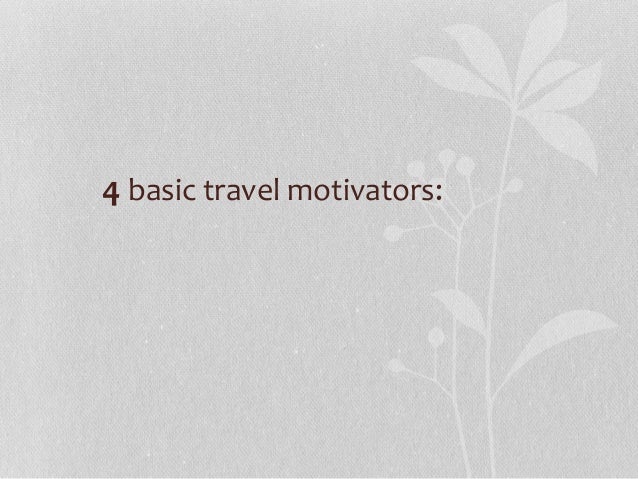 4 basic travel motivators: